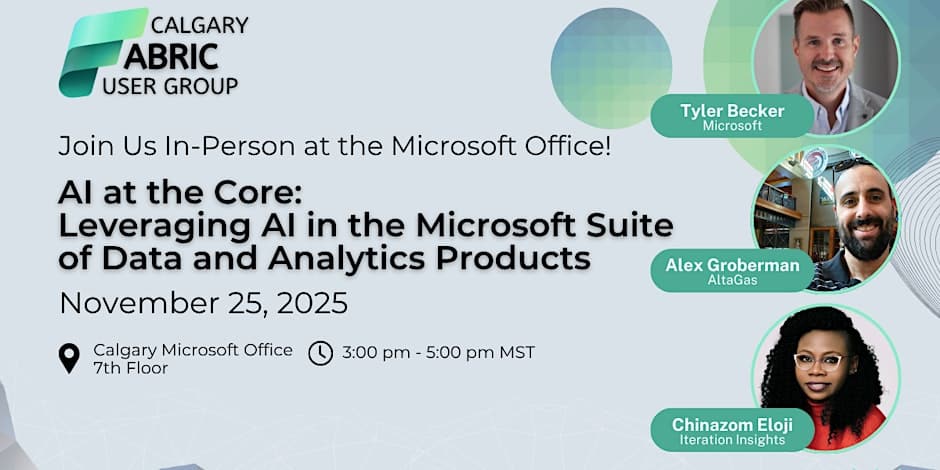 CALGARY
ABRIC
USER GROUP

Join Us In-Person at the Microsoft Office!

AI at the Core: Leveraging AI in the Microsoft Suite of Data and Analytics Products

November 25, 2025

Calgary Microsoft Office
7th Floor

3:00 pm - 5:00 pm MST

Tyler Becker
Microsoft

Alex Groberman
AltaGas

Chinazom Eloji
Iteration Insights